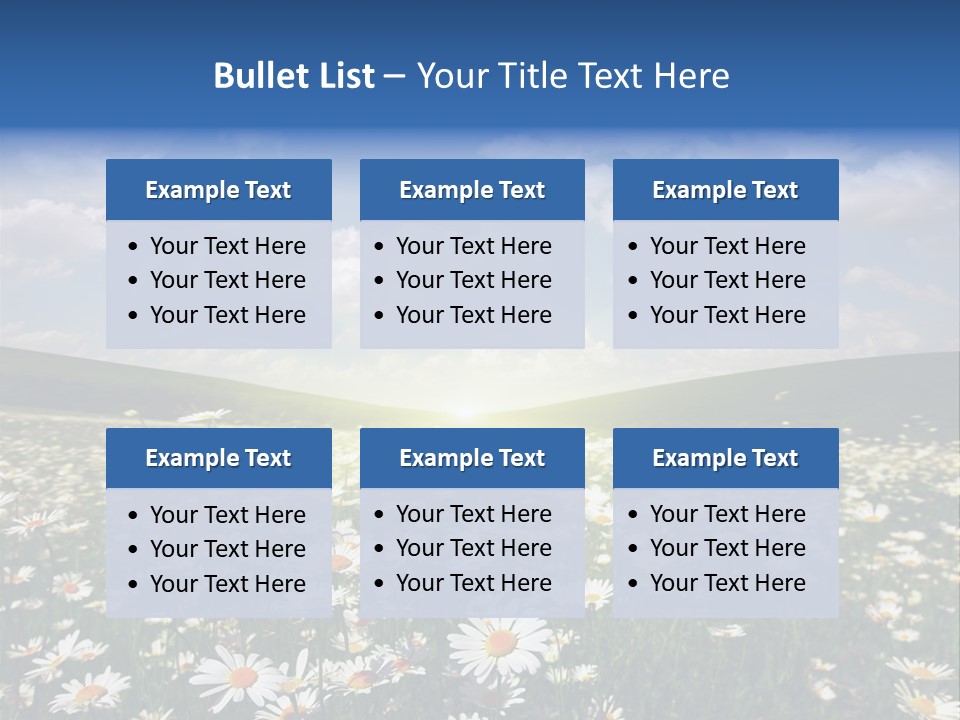 Bullet List – Your Title Text Here

Example Text
• Your Text Here
• Your Text Here
• Your Text Here

Example Text
• Your Text Here
• Your Text Here
• Your Text Here

Example Text
• Your Text Here
• Your Text Here
• Your Text Here

Example Text
• Your Text Here
• Your Text Here
• Your Text Here

Example Text
• Your Text Here
• Your Text Here
• Your Text Here

Example Text
• Your Text Here
• Your Text Here
• Your Text Here